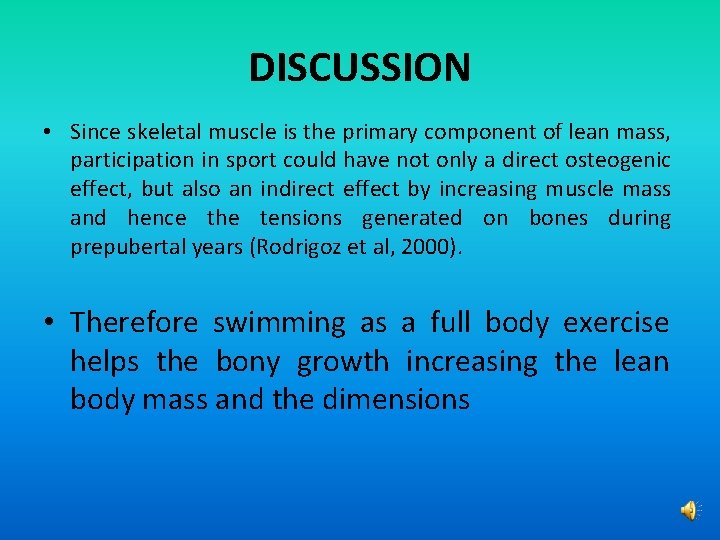 DISCUSSION

• Since skeletal muscle is the primary component of lean mass, participation in sport could have not only a direct osteogenic effect, but also an indirect effect by increasing muscle mass and hence the tensions generated on bones during prepubertal years (Rodrigoz et al, 2000).

• Therefore swimming as a full body exercise helps the bony growth increasing the lean body mass and the dimensions